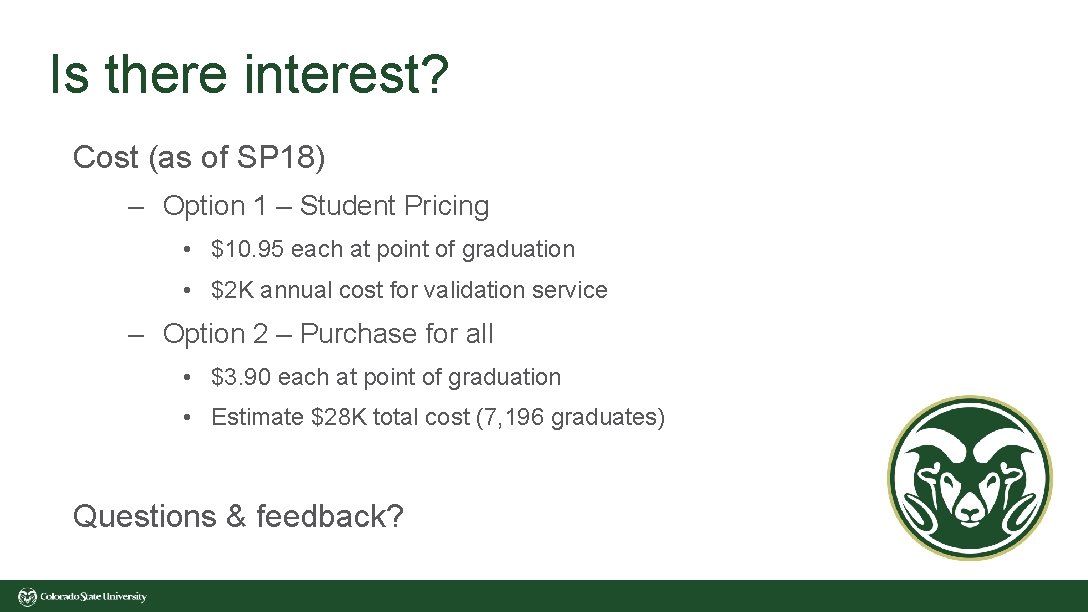 Is there interest?

Cost (as of SP18)

– Option 1 – Student Pricing

• $10.95 each at point of graduation

• $2K annual cost for validation service

– Option 2 – Purchase for all

• $3.90 each at point of graduation

• Estimate $28K total cost (7, 196 graduates)

Questions & feedback?

Colorado State University